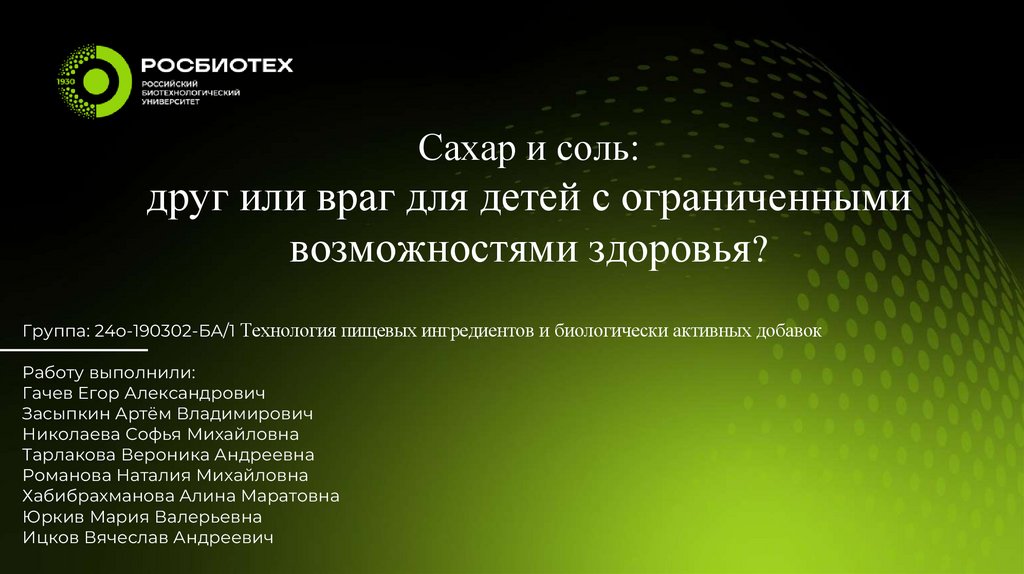 1930
РОСБИОТЕХ
РОССИЙСКИЙ БИОТЕХНОЛОГИЧЕСКИЙ УНИВЕРСИТЕТ

Сахар и соль:
друг или враг для детей с ограниченными возможностями здоровья?

Группа: 24о-190302-БА/1 Технология пищевых ингредиентов и биологически активных добавок

Работу выполнили:
Гачев Егор Александрович
Засыпкин Артём Владимирович
Николаева Софья Михайловна
Тарлакова Вероника Андреевна
Романова Наталия Михайловна
Хабибрахманова Алина Маратовна
Юркив Мария Валерьевна
Ицков Вячеслав Андреевич